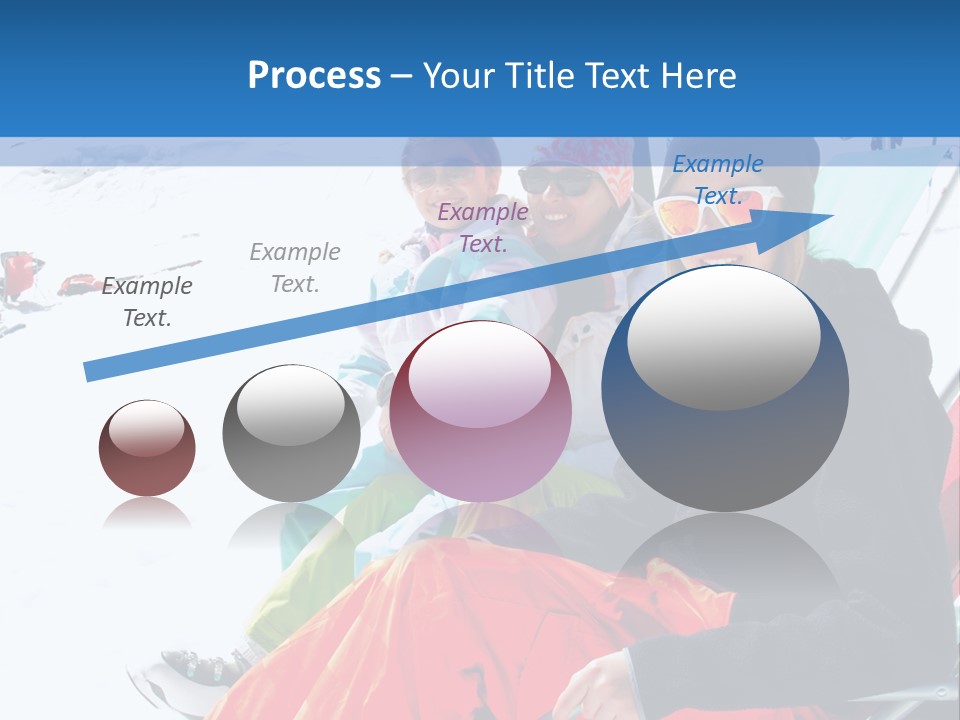 Process – Your Title Text Here

Example Text.

Example Text.

Example Text.

Example Text.